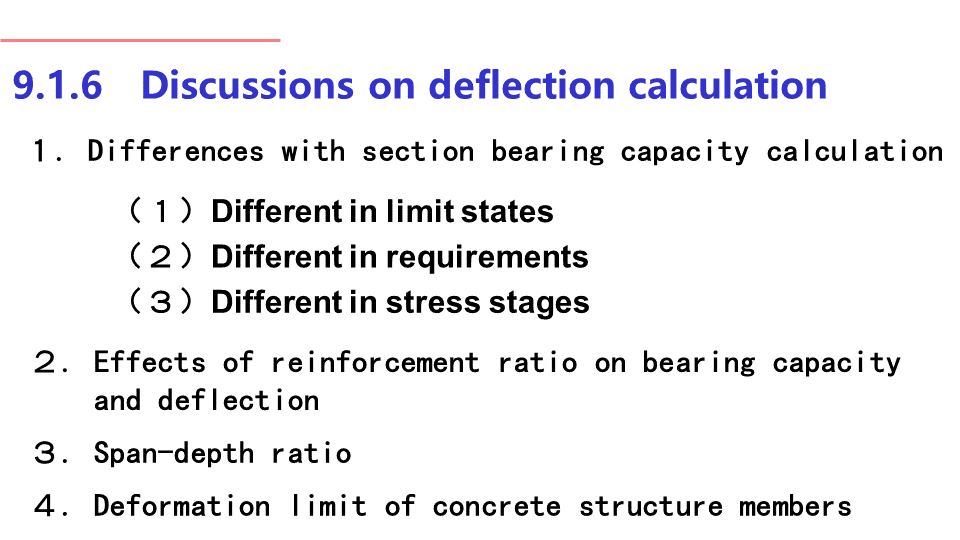 9.1.6 Discussions on deflection calculation

1. Differences with section bearing capacity calculation

（1）Different in limit states
（2）Different in requirements
（3）Different in stress stages

2. Effects of reinforcement ratio on bearing capacity and deflection

3. Span-depth ratio

4. Deformation limit of concrete structure members